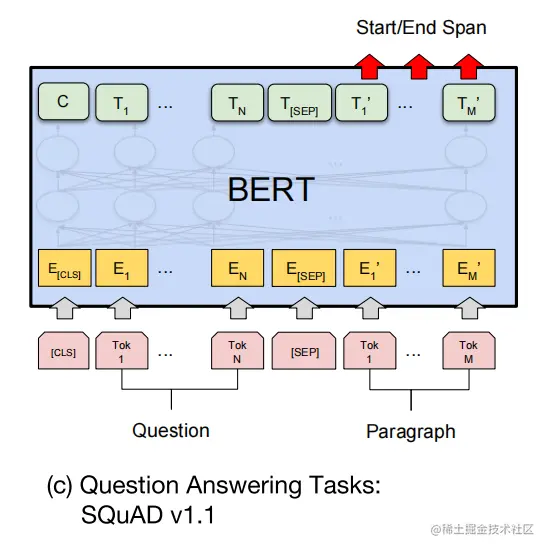 Start/End Span

C $T_1$ ... $T_N$ $T_{[SEP]}$ $T_1'$ ... $T_M'$

BERT

$E_{[CLS]}$ $E_1$ ... $E_N$ $E_{[SEP]}$ $E_1'$ ... $E_M'$

[CLS] Tok 1 ... Tok N [SEP] Tok 1 ... Tok M

Question Paragraph

(c) Question Answering Tasks: SQuAD v1.1

@稀土掘金技术社区